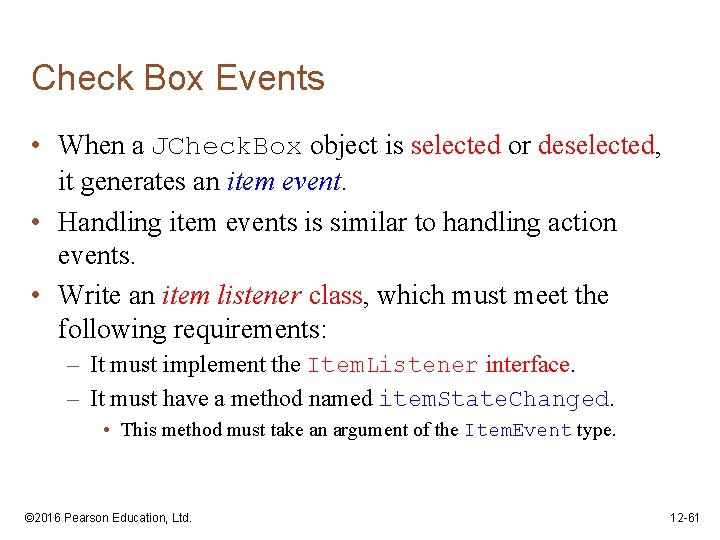 Check Box Events

• When a JCheckBox object is selected or deselected, it generates an item event.

• Handling item events is similar to handling action events.

• Write an item listener class, which must meet the following requirements:

– It must implement the ItemListener interface.

– It must have a method named itemStateChanged.

• This method must take an argument of the ItemEvent type.

©2016 Pearson Education, Ltd.

12-61